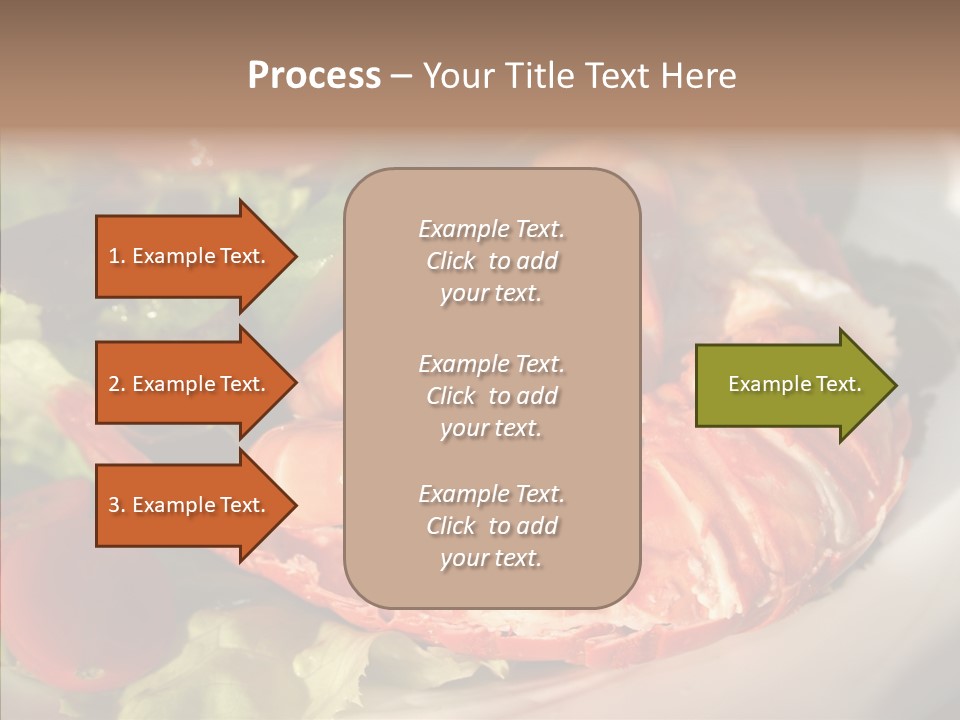 Process – Your Title Text Here

1. Example Text.

2. Example Text.

3. Example Text.

Example Text. Click to add your text.

Example Text. Click to add your text.

Example Text. Click to add your text.

Example Text.